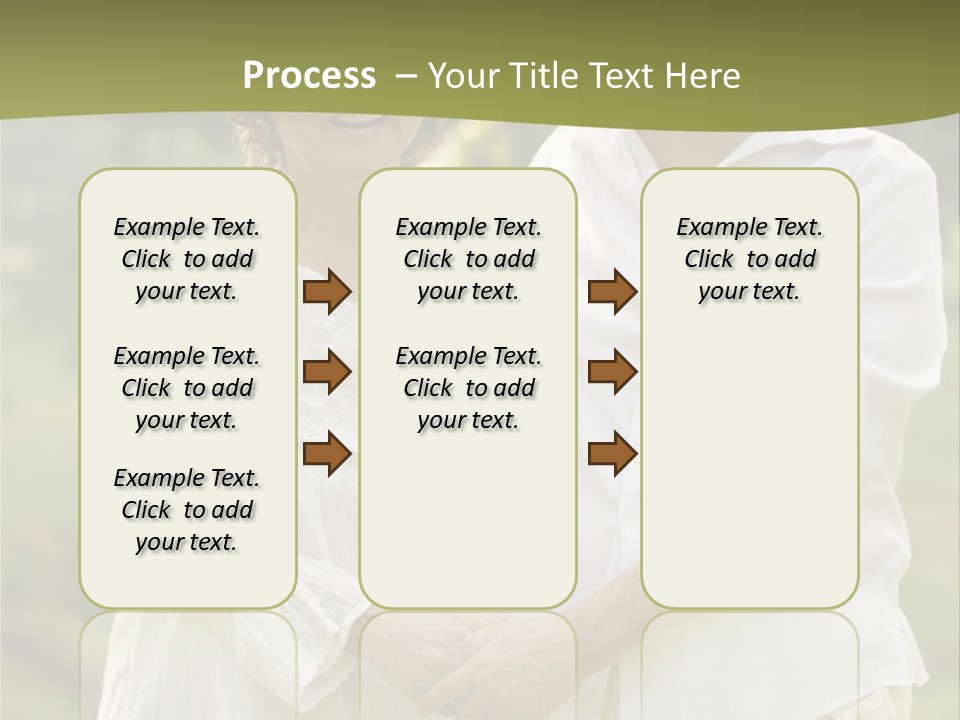 Process – Your Title Text Here

Example Text. Click to add your text.

Example Text. Click to add your text.

Example Text. Click to add your text.

Example Text. Click to add your text.

Example Text. Click to add your text.

Example Text. Click to add your text.